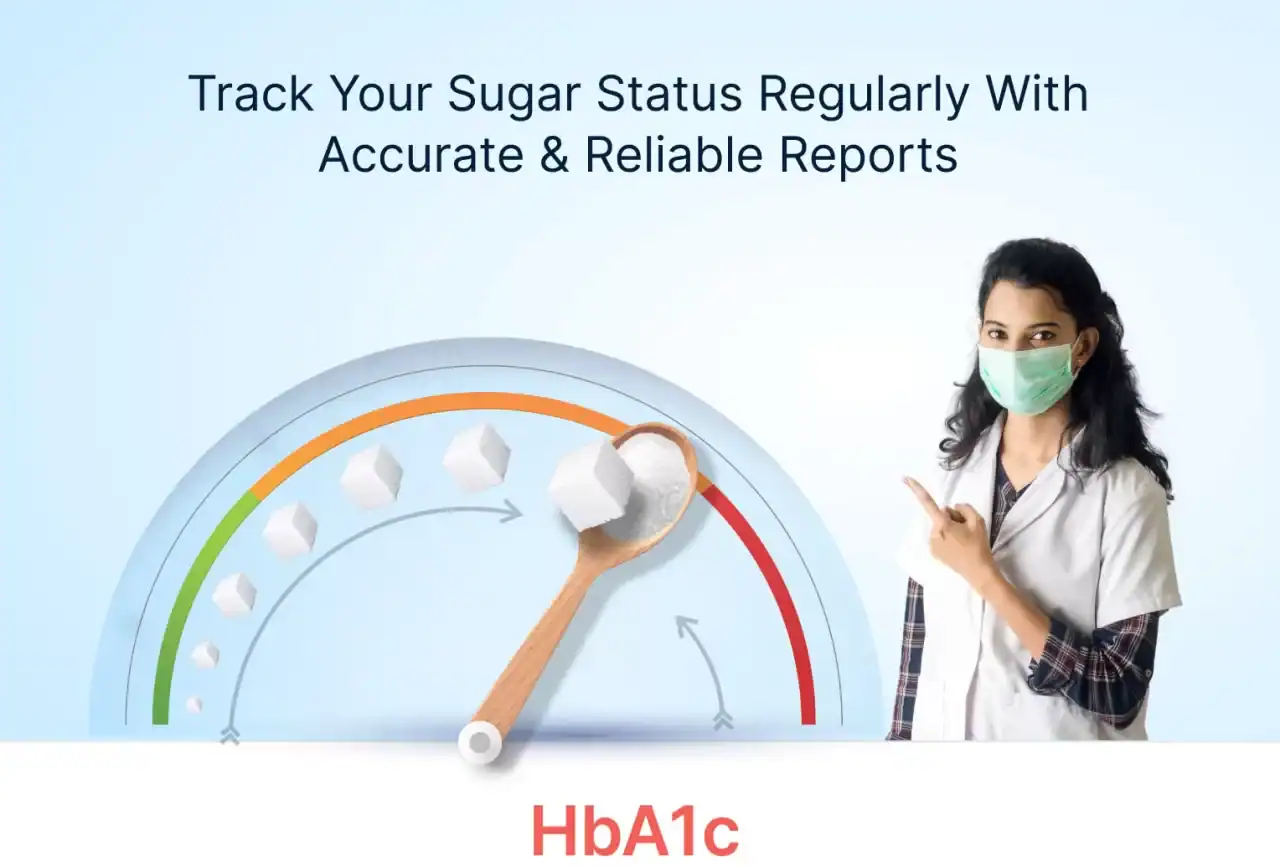 Track Your Sugar Status Regularly With Accurate & Reliable Reports

HbA1c